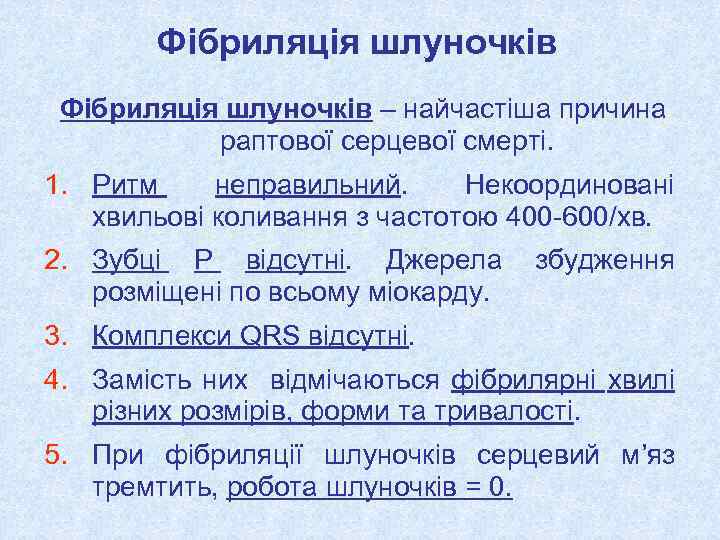 Фібриляція шлуночків

Фібриляція шлуночків – найчастіша причина раптової серцевої смерті.

1. Ритм неправильний. Некоординовані хвильові коливання з частотою 400-600/хв.

2. Зубці Р відсутні. Джерела збудження розміщені по всьому міокарду.

3. Комплекси QRS відсутні.

4. Замість них відмічаються фібрилярні хвилі різних розмірів, форми та тривалості.

5. При фібриляції шлуночків серцевий м'яз тремтить, робота шлуночків = 0.